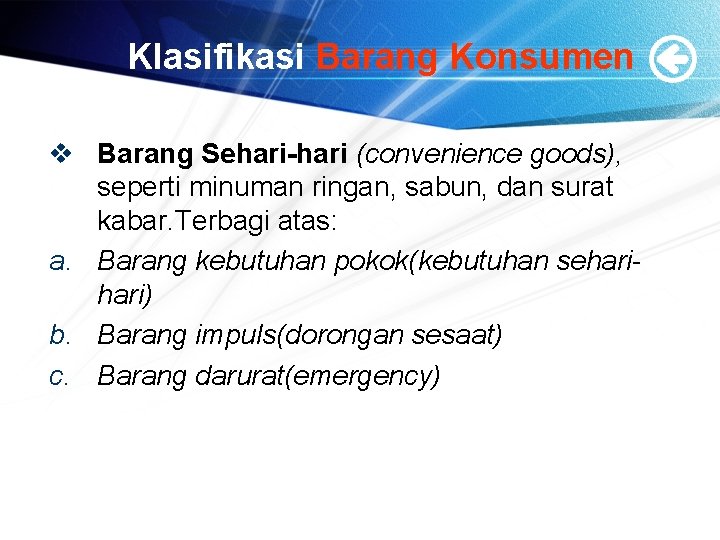 Klasifikasi Barang Konsumen

❖ Barang Sehari-hari (convenience goods), seperti minuman ringan, sabun, dan surat kabar.Terbagi atas:

a. Barang kebutuhan pokok(kebutuhan sehari-hari)

b. Barang impuls(dorongan sesaat)

c. Barang darurat(emergency)